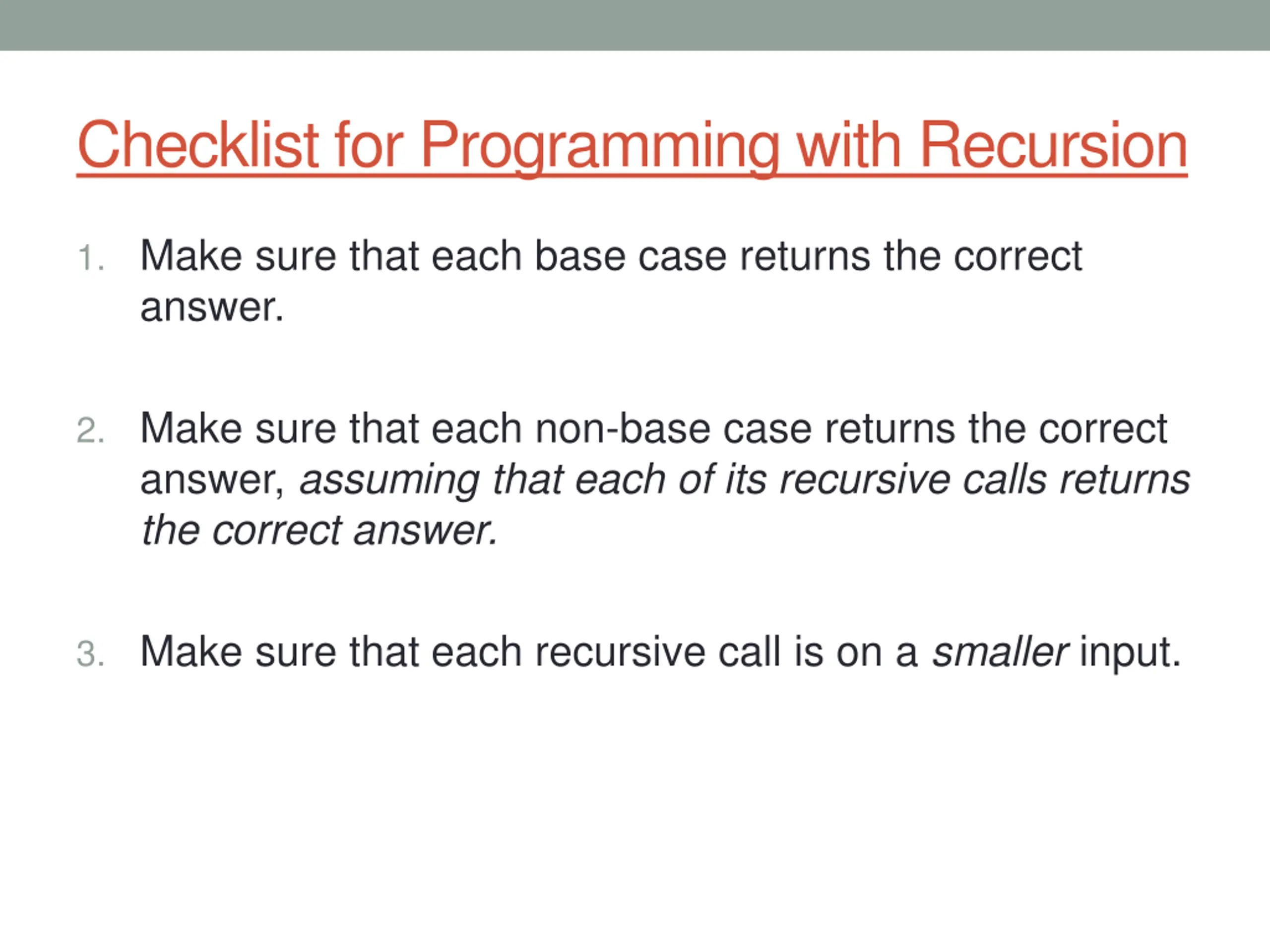 Checklist for Programming with Recursion

1. Make sure that each base case returns the correct answer.

2. Make sure that each non-base case returns the correct answer, assuming that each of its recursive calls returns the correct answer.

3. Make sure that each recursive call is on a smaller input.